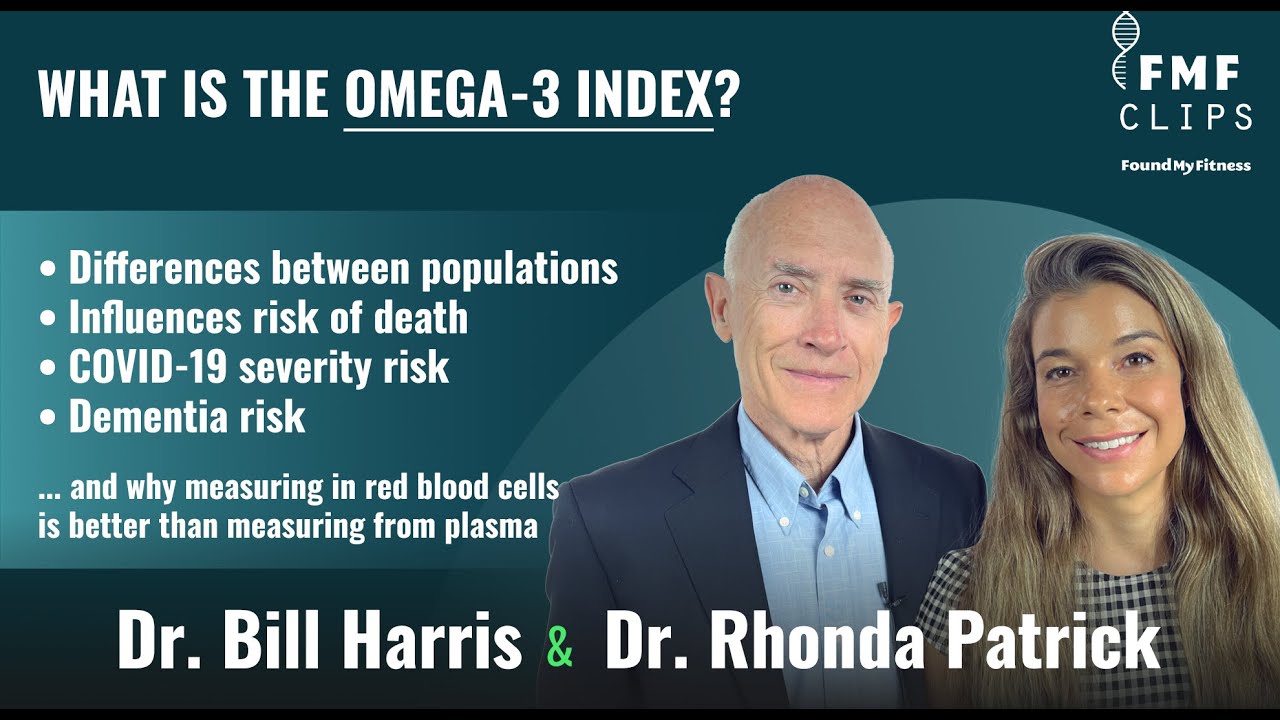 WHAT IS THE OMEGA-3 INDEX?

FMF CLIPS

FoundMyFitness

• Differences between populations
• Influences risk of death
• COVID-19 severity risk
• Dementia risk

... and why measuring in red blood cells is better than measuring from plasma

Dr. Bill Harris & Dr. Rhonda Patrick